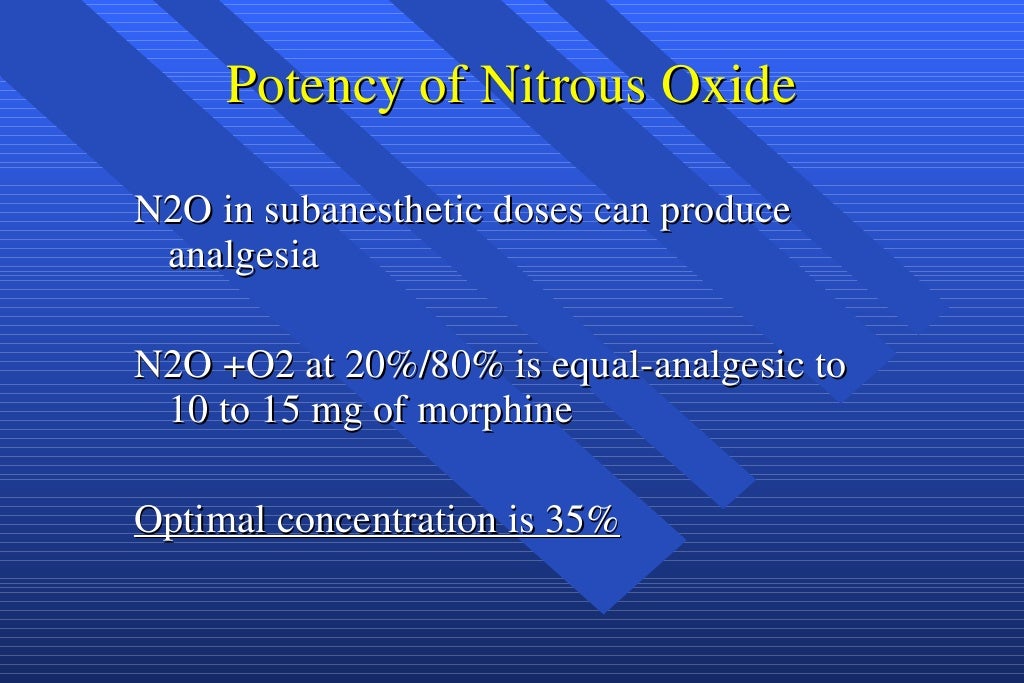 Potency of Nitrous Oxide

N2O in subanesthetic doses can produce analgesia

N2O +O2 at 20%/80% is equal-analgesic to 10 to 15 mg of morphine

Optimal concentration is 35%